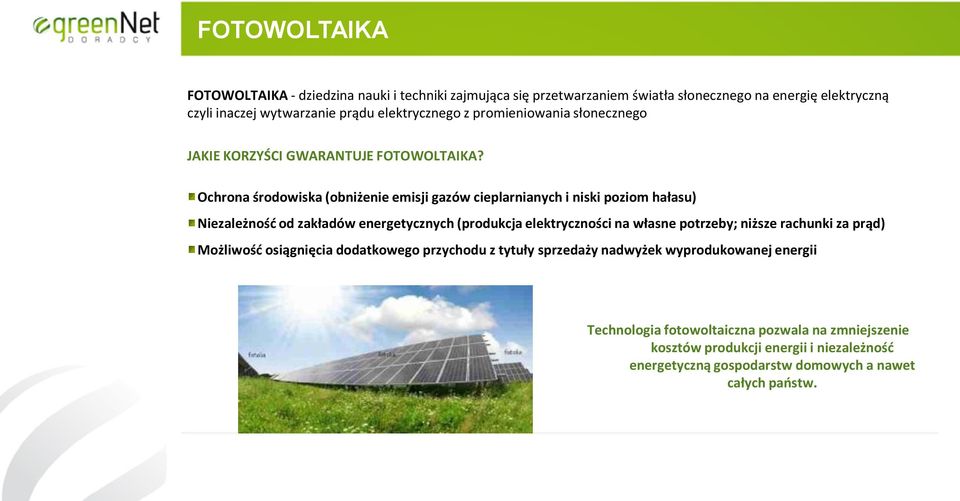 greenNet
DORADCY

FOTOWOLTAIKA

FOTOWOLTAIKA - dziedzina nauki i techniki zajmująca się przetwarzaniem światła słonecznego na energię elektryczną czyli inaczej wytwarzanie prądu elektrycznego z promieniowania słonecznego

JAKIE KORZYŚCI GWARANTUJE FOTOWOLTAIKA?

Ochrona środowiska (obniżenie emisji gazów cieplarnianych i niski poziom hałasu)

Niezależność od zakładów energetycznych (produkcja elektryczności na własne potrzeby; niższe rachunki za prąd)

Możliwość osiągnięcia dodatkowego przychodu z tytuły sprzedaży nadwyżek wyprodukowanej energii

fotolia fotolia fotolia

Technologia fotowoltaiczna pozwala na zmniejszenie kosztów produkcji energii i niezależność energetyczną gospodarstw domowych a nawet całych państw.